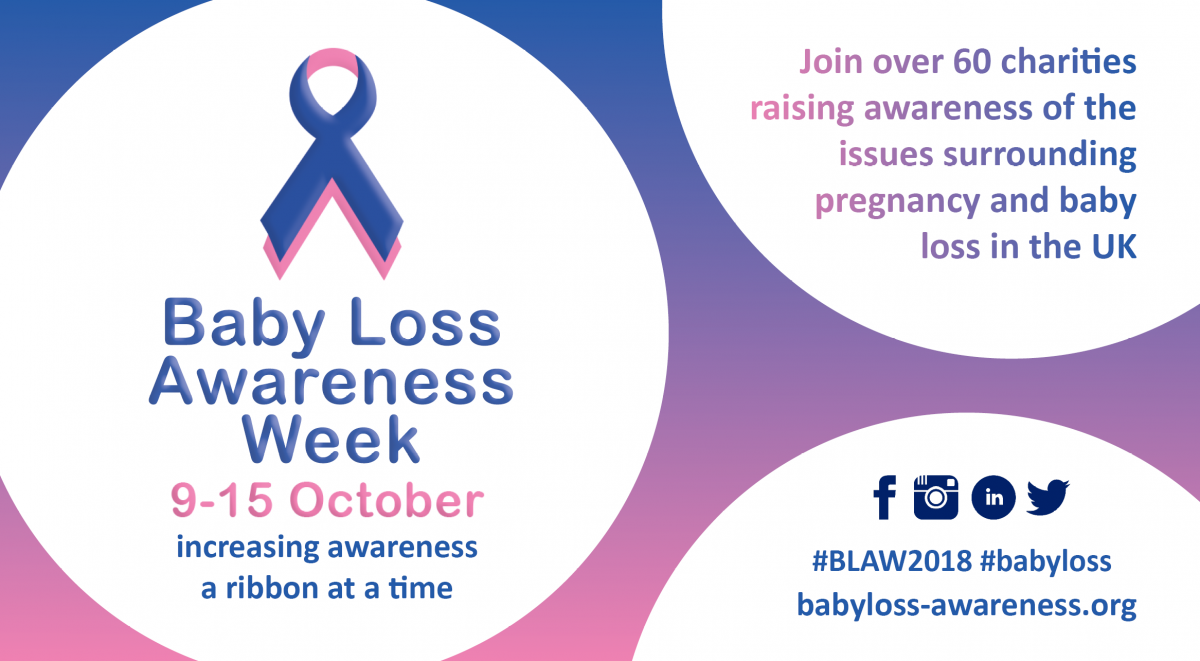 Baby Loss Awareness Week

9-15 October

increasing awareness a ribbon at a time

Join over 60 charities raising awareness of the issues surrounding pregnancy and baby loss in the UK

in

#BLAW2018 #babyloss

babyloss-awareness.org